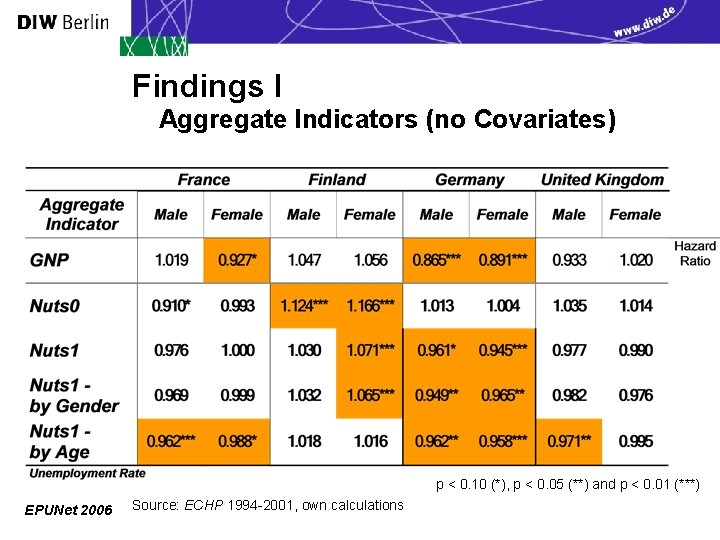 DIW Berlin

www.diw.de

Findings I
Aggregate Indicators (no Covariates)

| | France | | Finland | | Germany | | United Kingdom | |
|---|---|---|---|---|---|---|---|---|
| Aggregate Indicator | Male | Female | Male | Female | Male | Female | Male | Female |
| GNP | 1.019 | 0.927* | 1.047 | 1.056 | 0.865*** | 0.891*** | 0.933 | 1.020 |
| Nuts0 | 0.910* | 0.993 | 1.124*** | 1.166*** | 1.013 | 1.004 | 1.035 | 1.014 |
| Nuts1 | 0.976 | 1.000 | 1.030 | 1.071*** | 0.961* | 0.945*** | 0.977 | 0.990 |
| Nuts1 - by Gender | 0.969 | 0.999 | 1.032 | 1.065*** | 0.949** | 0.965** | 0.982 | 0.976 |
| Nuts1 - by Age | 0.962*** | 0.988* | 1.018 | 1.016 | 0.962** | 0.958*** | 0.971** | 0.995 |

Hazard Ratio

Unemployment Rate

p < 0.10 (*), p < 0.05 (**) and p < 0.01 (***)

EPUNet 2006

Source: ECHP 1994-2001, own calculations